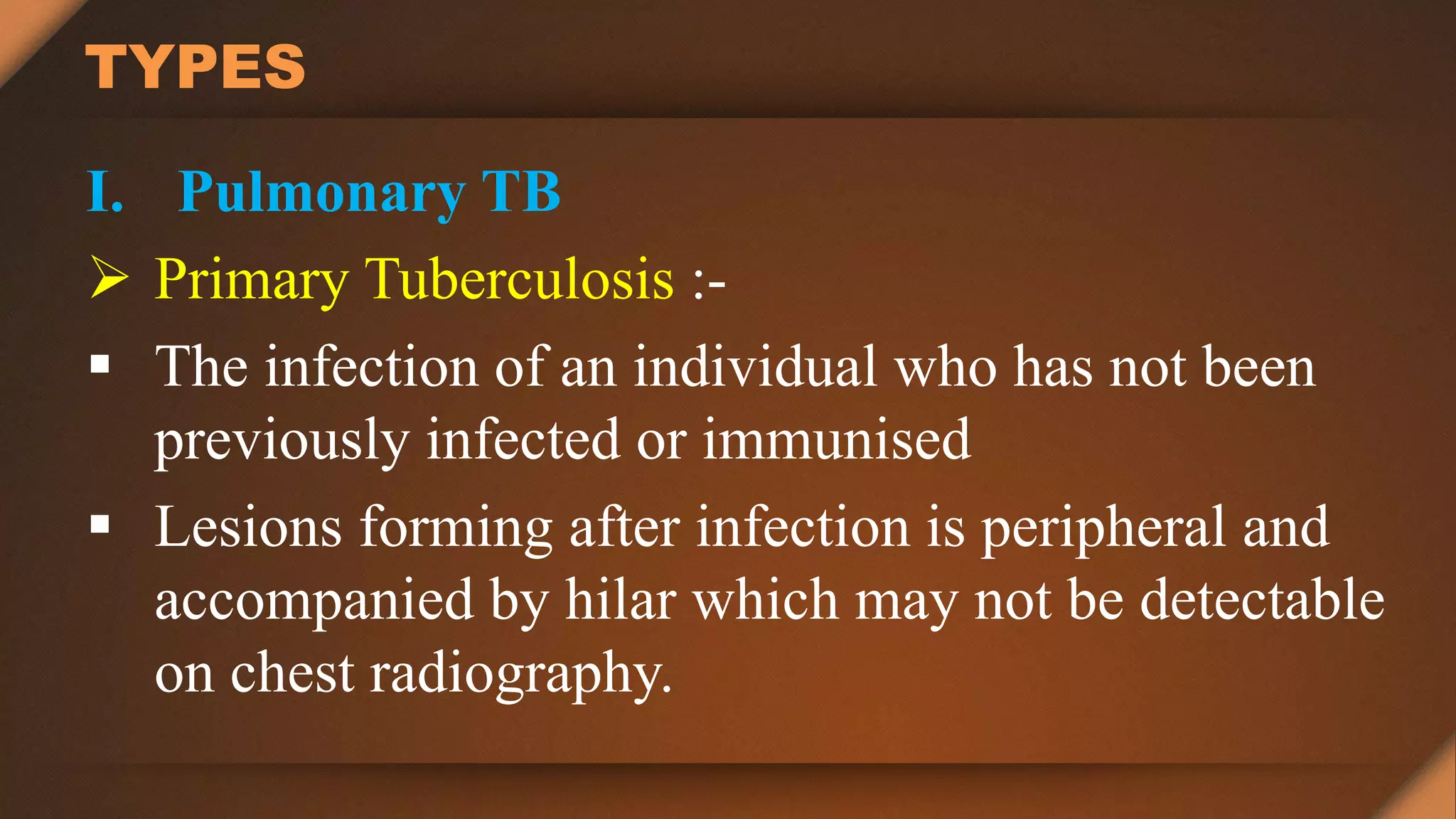 TYPES

I. Pulmonary TB

➢ Primary Tuberculosis :-

▪ The infection of an individual who has not been previously infected or immunised

▪ Lesions forming after infection is peripheral and accompanied by hilar which may not be detectable on chest radiography.